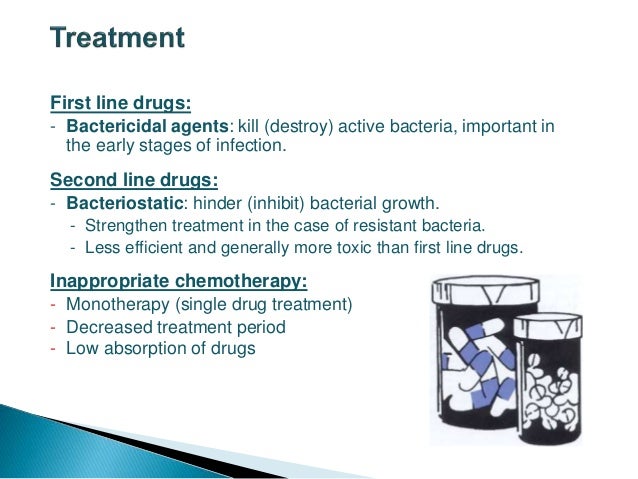 Treatment

First line drugs:
- Bactericidal agents: kill (destroy) active bacteria, important in the early stages of infection.

Second line drugs:
- Bacteriostatic: hinder (inhibit) bacterial growth.
- Strengthen treatment in the case of resistant bacteria.
- Less efficient and generally more toxic than first line drugs.

Inappropriate chemotherapy:
- Monotherapy (single drug treatment)
- Decreased treatment period
- Low absorption of drugs